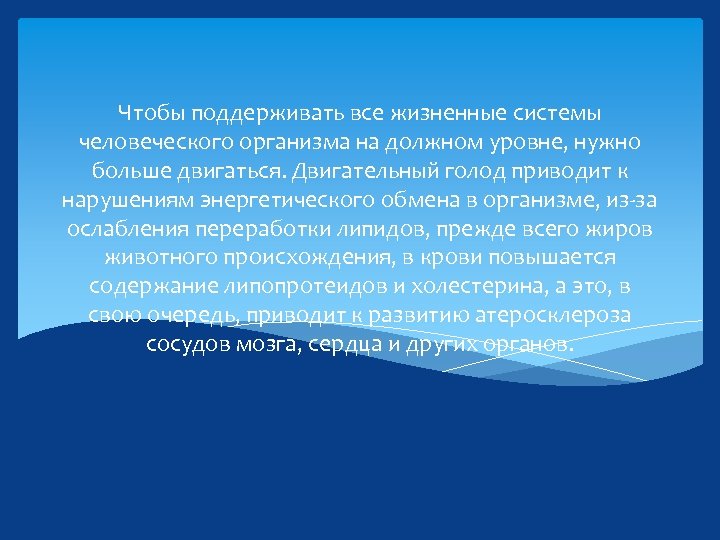 Чтобы поддерживать все жизненные системы человеческого организма на должном уровне, нужно больше двигаться. Двигательный голод приводит к нарушениям энергетического обмена в организме, из-за ослабления переработки липидов, прежде всего жиров животного происхождения, в крови повышается содержание липопротеидов и холестерина, а это, в свою очередь, приводит к развитию атеросклероза сосудов мозга, сердца и других органов.